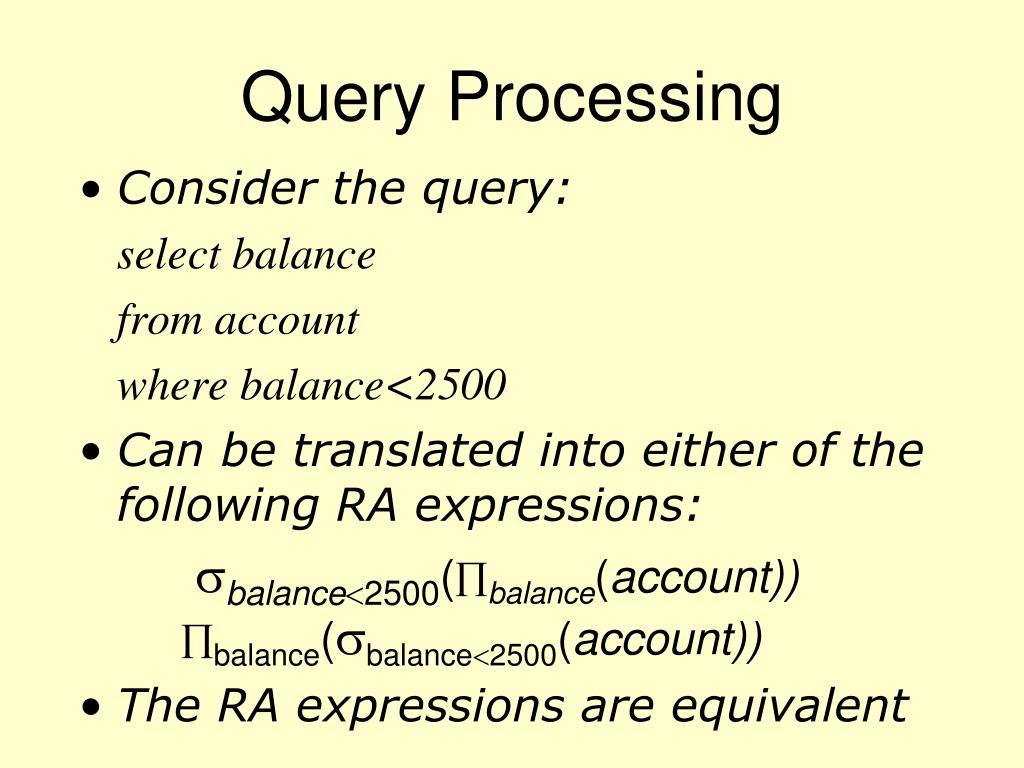 Query Processing

• Consider the query:

select balance

from account

where balance<2500

• Can be translated into either of the following RA expressions:

$\sigma_{balance<2500}(\Pi_{balance}(account))$

$\Pi_{balance}(\sigma_{balance<2500}(account))$

• The RA expressions are equivalent